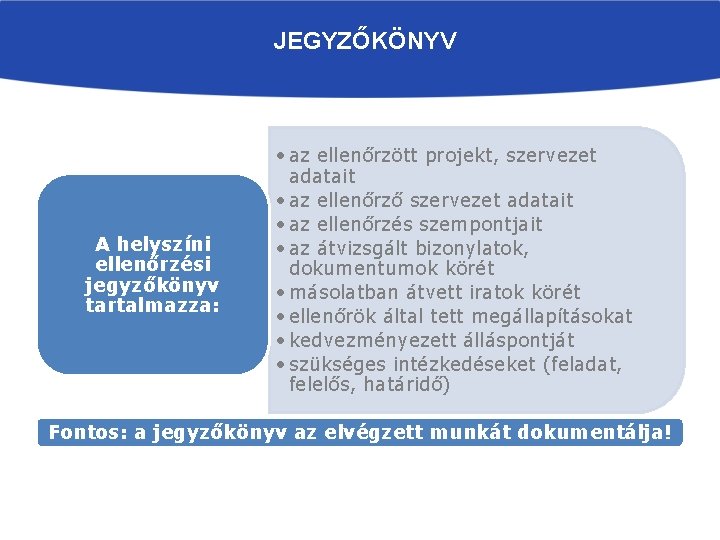 JEGYZŐKÖNYV

A helyszíni ellenőrzési jegyzőkönyv tartalmazza:

• az ellenőrzött projekt, szervezet adatait
• az ellenőrző szervezet adatait
• az ellenőrzés szempontjait
• az átvizsgált bizonylatok, dokumentumok körét
• másolatban átvett iratok körét
• ellenőrök által tett megállapításokat
• kedvezményezett álláspontját
• szükséges intézkedéseket (feladat, felelős, határidő)

Fontos: a jegyzőkönyv az elvégzett munkát dokumentálja!